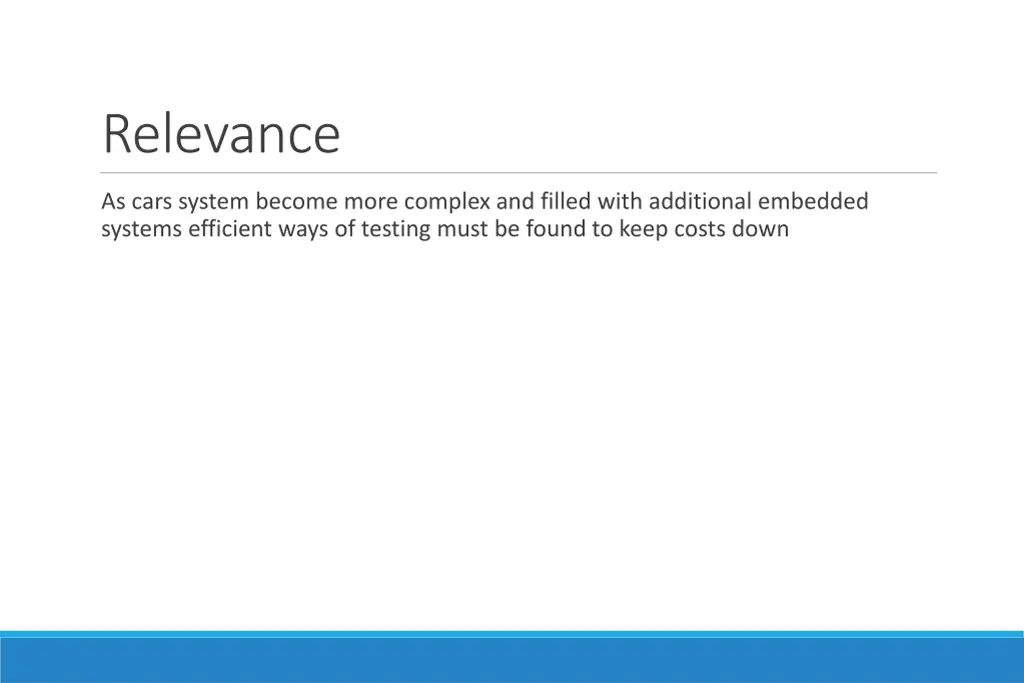 Relevance

As cars system become more complex and filled with additional embedded systems efficient ways of testing must be found to keep costs down